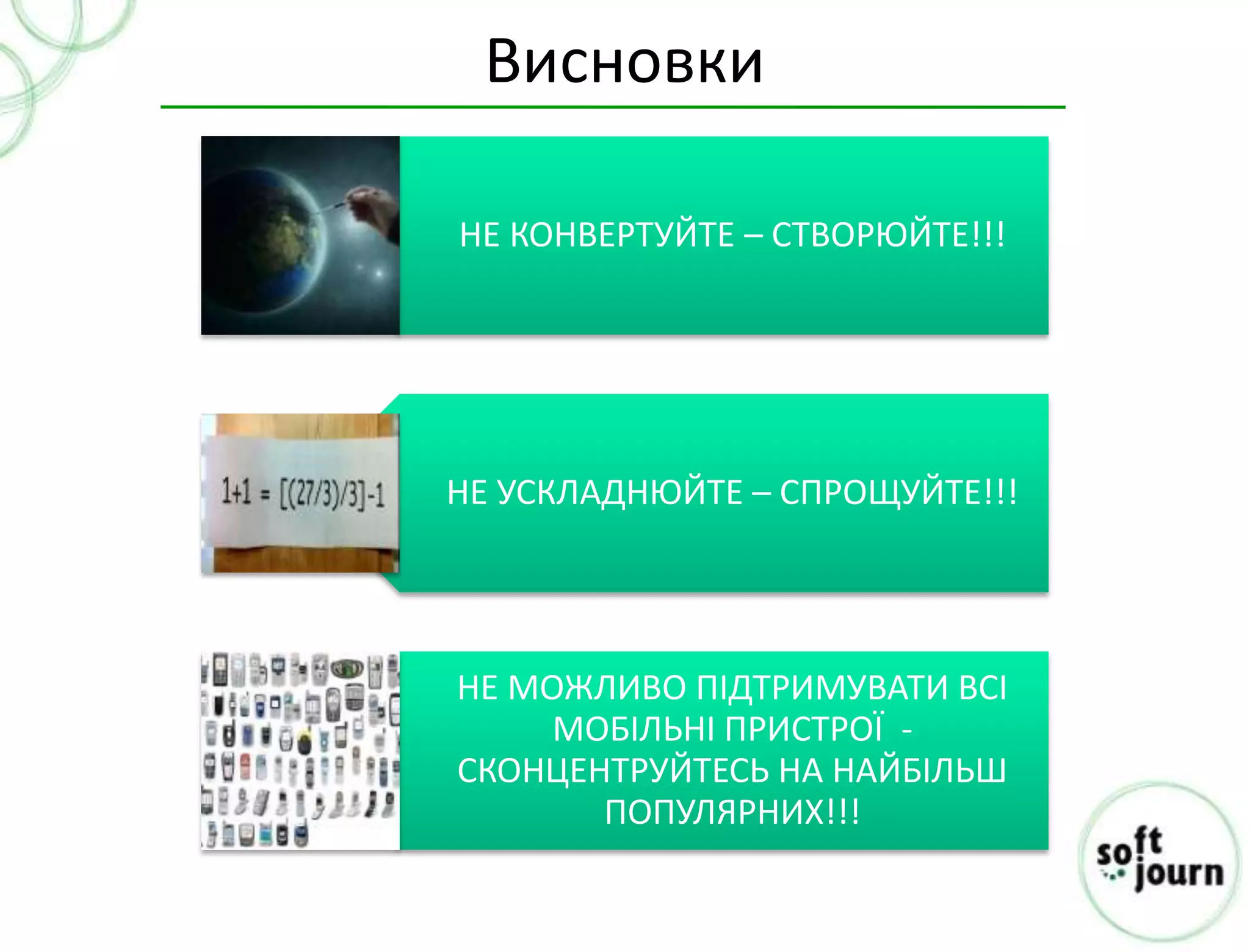 Висновки

НЕ КОНВЕРТУЙТЕ – СТВОРЮЙТЕ!!!

$1+1 = [(27/3)/3]-1$

НЕ УСКЛАДНЮЙТЕ – СПРОЩУЙТЕ!!!

НЕ МОЖЛИВО ПІДТРИМУВАТИ ВСІ МОБІЛЬНІ ПРИСТРОЇ - СКОНЦЕНТРУЙТЕСЬ НА НАЙБІЛЬШ ПОПУЛЯРНИХ!!!

soft journ